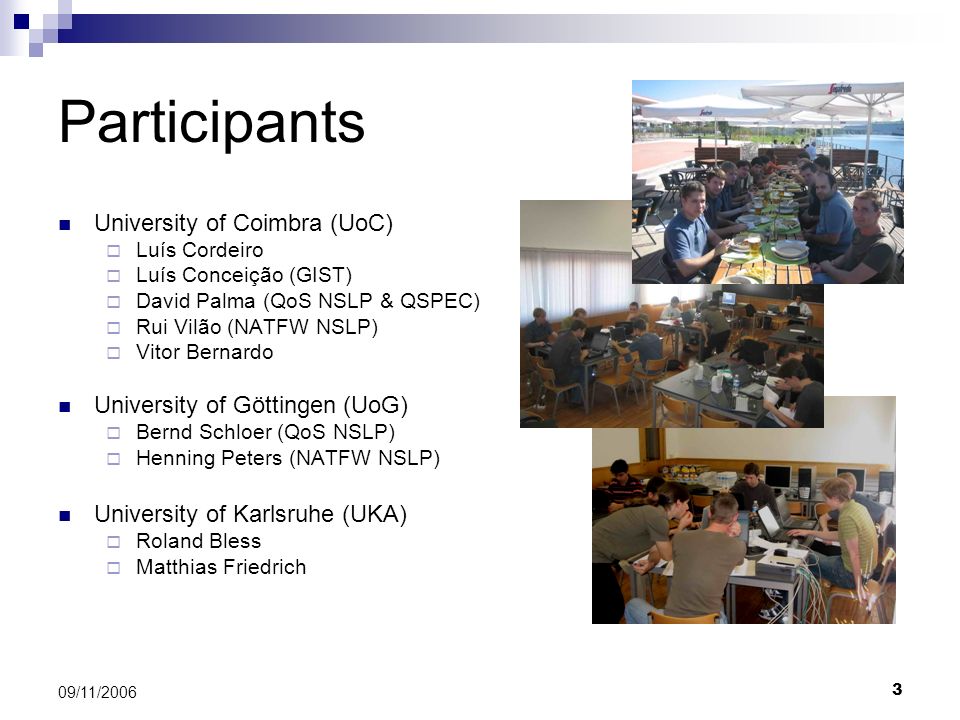 Participants

University of Coimbra (UoC)
Luís Cordeiro
Luís Conceição (GIST)
David Palma (QoS NSLP & QSPEC)
Rui Vilão (NATFW NSLP)
Vitor Bernardo

University of Göttingen (UoG)
Bernd Schloer (QoS NSLP)
Henning Peters (NATFW NSLP)

University of Karlsruhe (UKA)
Roland Bless
Matthias Friedrich

09/11/2006

3